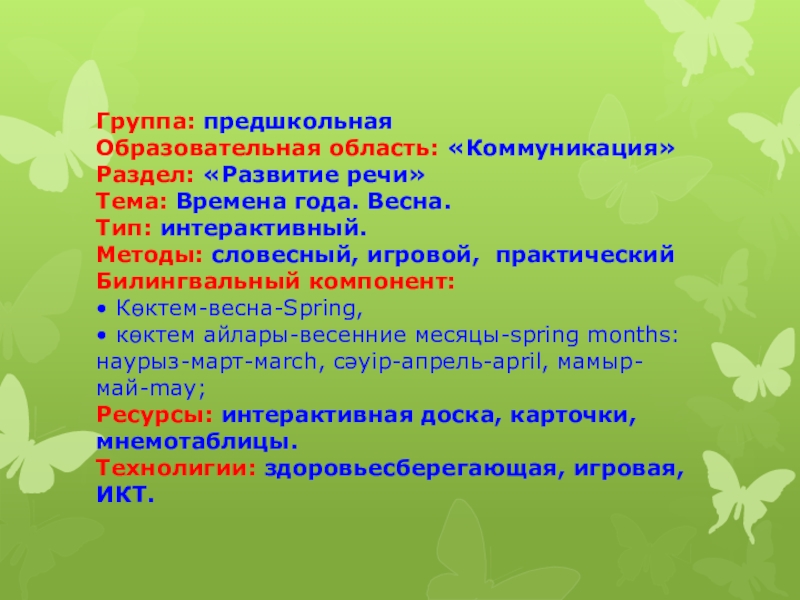 Группа: предшкольная
Образовательная область: «Коммуникация»
Раздел: «Развитие речи»
Тема: Времена года. Весна.
Тип: интерактивный.
Методы: словесный, игровой, практический
Билингвальный компонент:
• Көктем-весна-Spring,
• көктем айлары-весенние месяцы-spring months: наурыз-март-march, сәуір-апрель-april, мамыр-май-may;
Ресурсы: интерактивная доска, карточки, мнемотаблицы.
Технолигии: здоровьесберегающая, игровая, ИКТ.